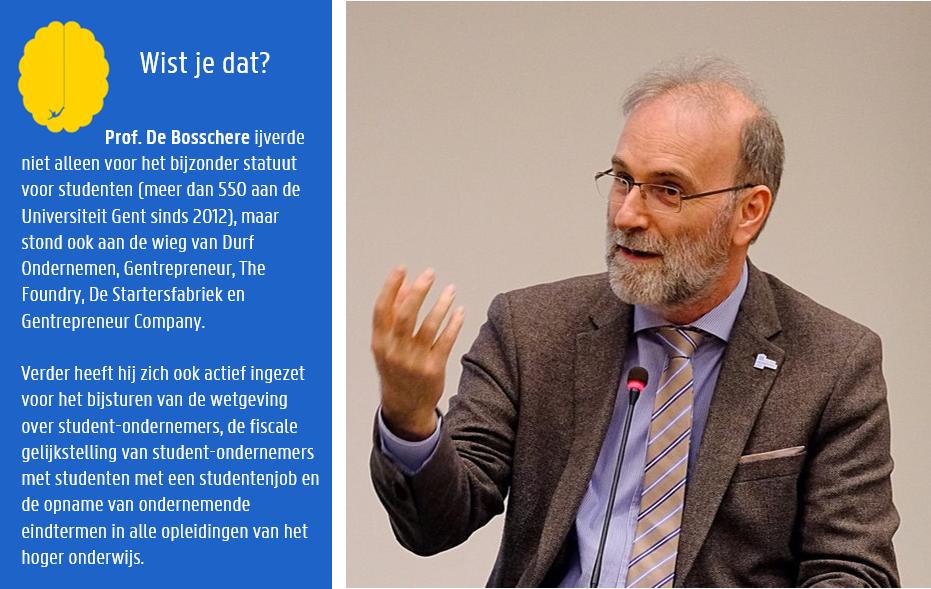 Wist je dat?

Prof. De Bosschere ijverde niet alleen voor het bijzonder statuut voor studenten (meer dan 550 aan de Universiteit Gent sinds 2012), maar stond ook aan de wieg van Durf Ondernemen, Gentrepreneur, The Foundry, De Startersfabriek en Gentrepreneur Company.

Verder heeft hij zich ook actief ingezet voor het bijsturen van de wetgeving over student-ondernemers, de fiscale gelijkstelling van student-ondernemers met studenten met een studentenjob en de opname van ondernemende eindtermen in alle opleidingen van het hoger onderwijs.